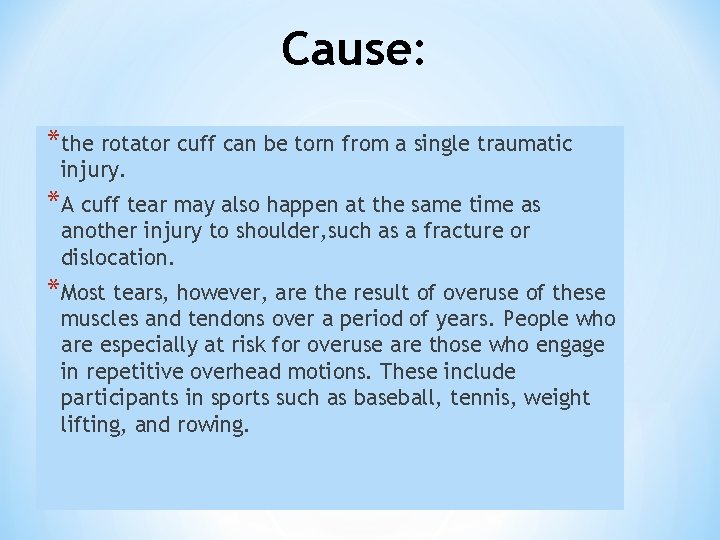 Cause:

*the rotator cuff can be torn from a single traumatic injury.

*A cuff tear may also happen at the same time as another injury to shoulder,such as a fracture or dislocation.

*Most tears, however, are the result of overuse of these muscles and tendons over a period of years. People who are especially at risk for overuse are those who engage in repetitive overhead motions. These include participants in sports such as baseball, tennis, weight lifting, and rowing.